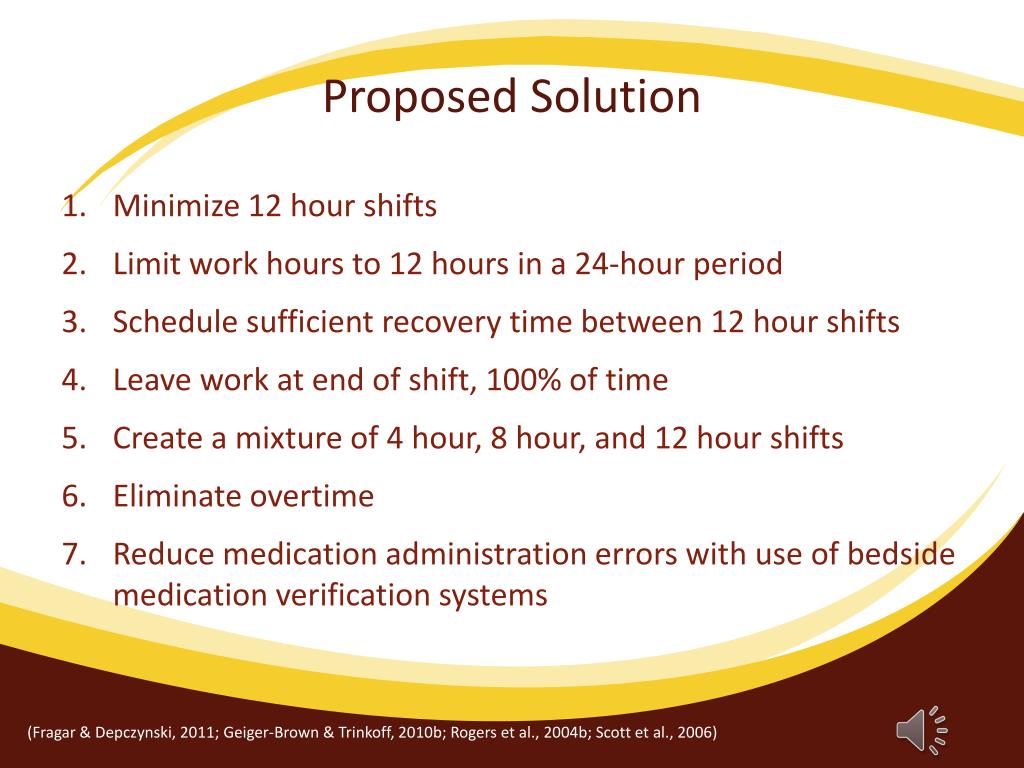 Proposed Solution

1. Minimize 12 hour shifts
2. Limit work hours to 12 hours in a 24-hour period
3. Schedule sufficient recovery time between 12 hour shifts
4. Leave work at end of shift, 100% of time
5. Create a mixture of 4 hour, 8 hour, and 12 hour shifts
6. Eliminate overtime
7. Reduce medication administration errors with use of bedside medication verification systems

(Fragar & Depczynski, 2011; Geiger-Brown & Trinkoff, 2010b; Rogers et al., 2004b; Scott et al., 2006)